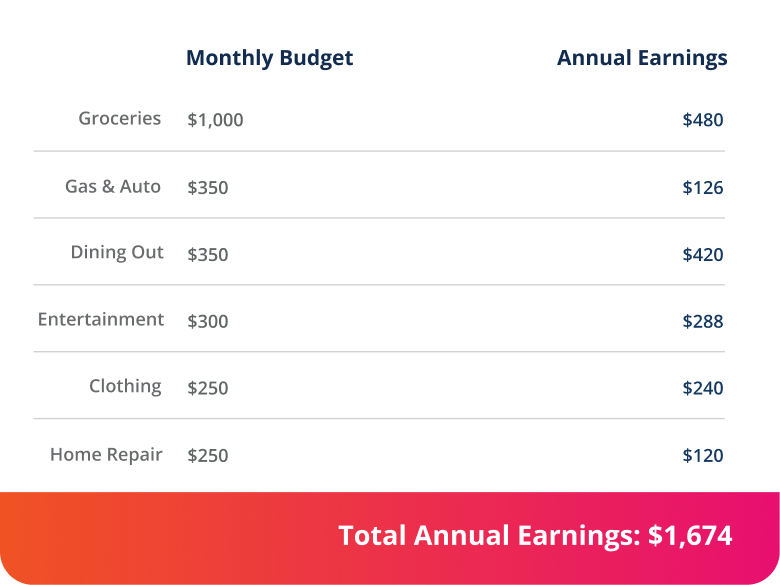 |  | Monthly Budget | Annual Earnings |
|---|---|---|
| Groceries | \$1,000 | \$480 |
| Gas & Auto | \$350 | \$126 |
| Dining Out | \$350 | \$420 |
| Entertainment | \$300 | \$288 |
| Clothing | \$250 | \$240 |
| Home Repair | \$250 | \$120 |

Total Annual Earnings: \$1,674